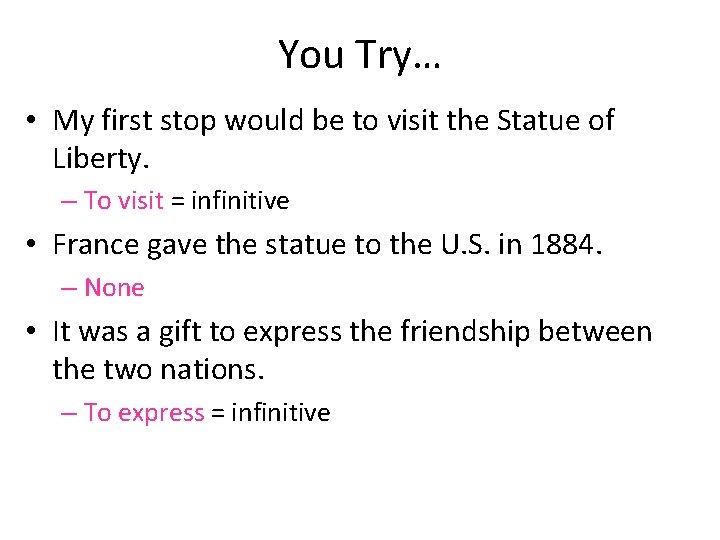 You Try…

• My first stop would be to visit the Statue of Liberty.
– To visit = infinitive

• France gave the statue to the U.S. in 1884.
– None

• It was a gift to express the friendship between the two nations.
– To express = infinitive